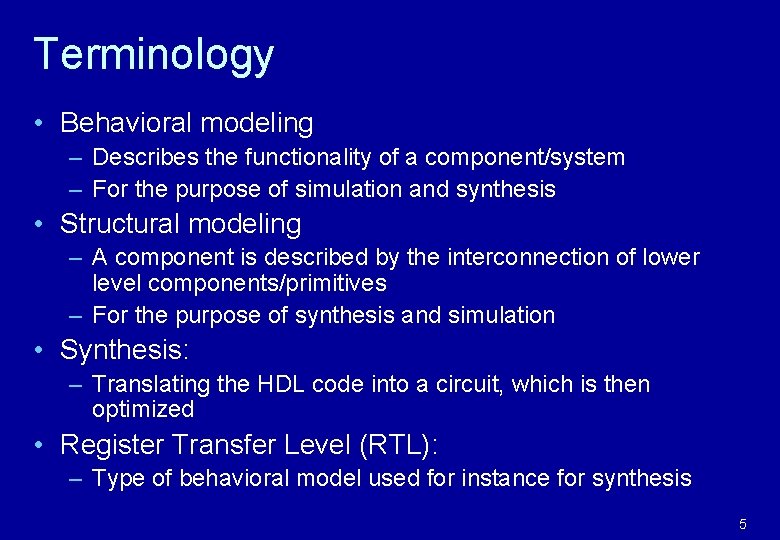 Terminology

• Behavioral modeling
– Describes the functionality of a component/system
– For the purpose of simulation and synthesis

• Structural modeling
– A component is described by the interconnection of lower level components/primitives
– For the purpose of synthesis and simulation

• Synthesis:
– Translating the HDL code into a circuit, which is then optimized

• Register Transfer Level (RTL):
– Type of behavioral model used for instance for synthesis

5